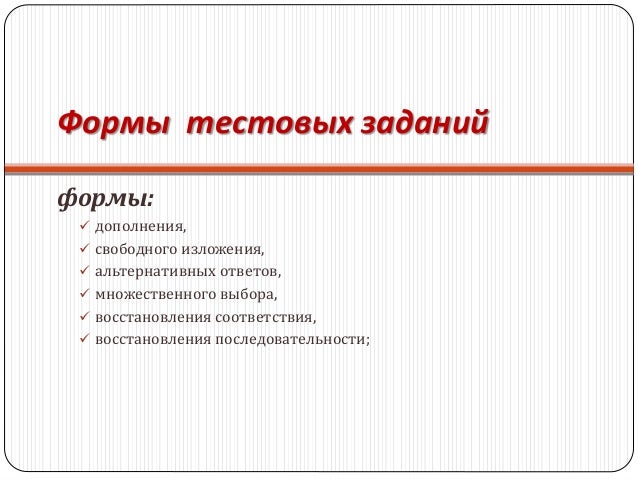 Формы  тестовых заданий

формы:

✓ дополнения,
✓ свободного изложения,
✓ альтернативных ответов,
✓ множественного выбора,
✓ восстановления соответствия,
✓ восстановления последовательности;